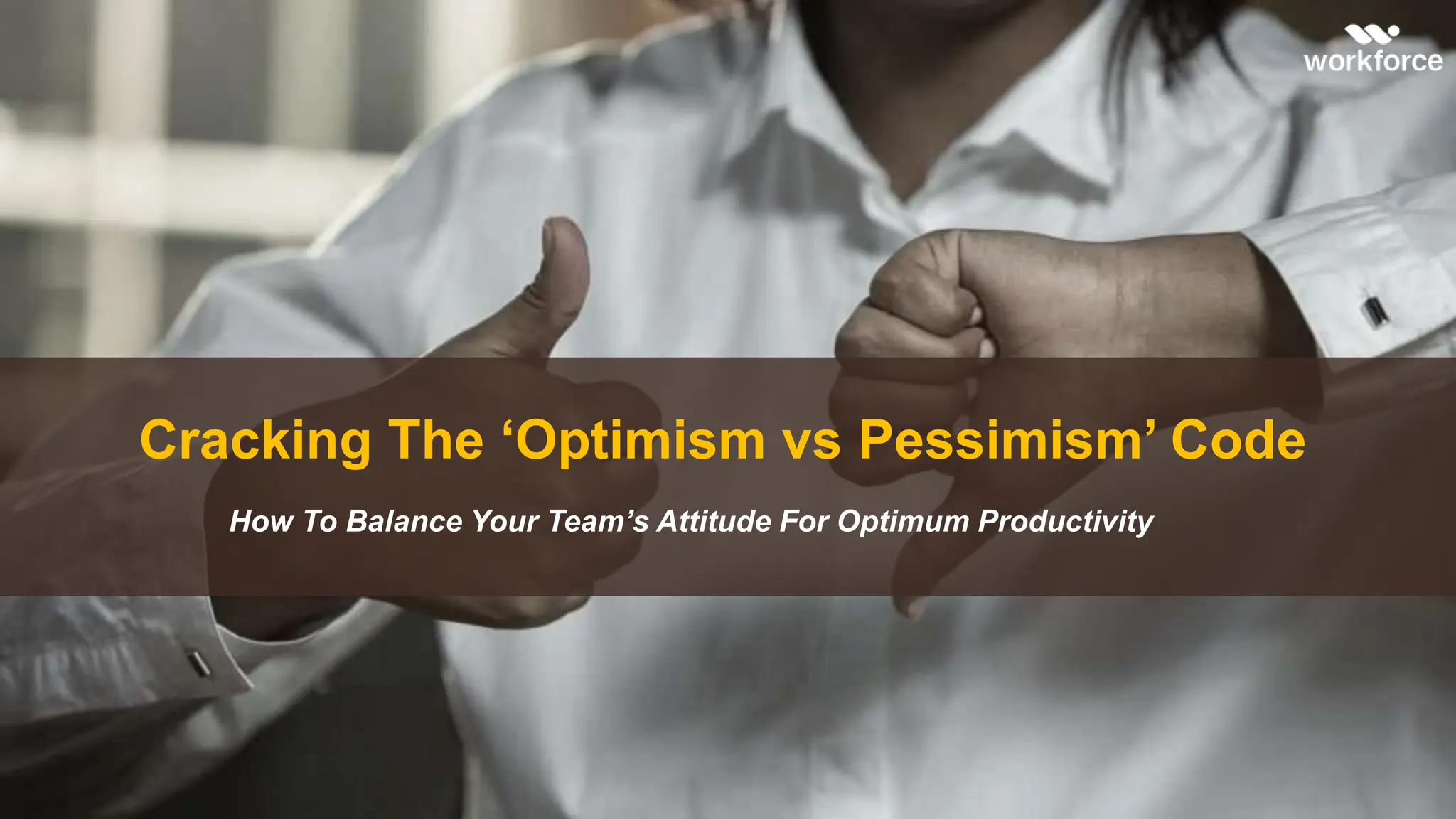 workforce

Cracking The ‘Optimism vs Pessimism’ Code

How To Balance Your Team’s Attitude For Optimum Productivity